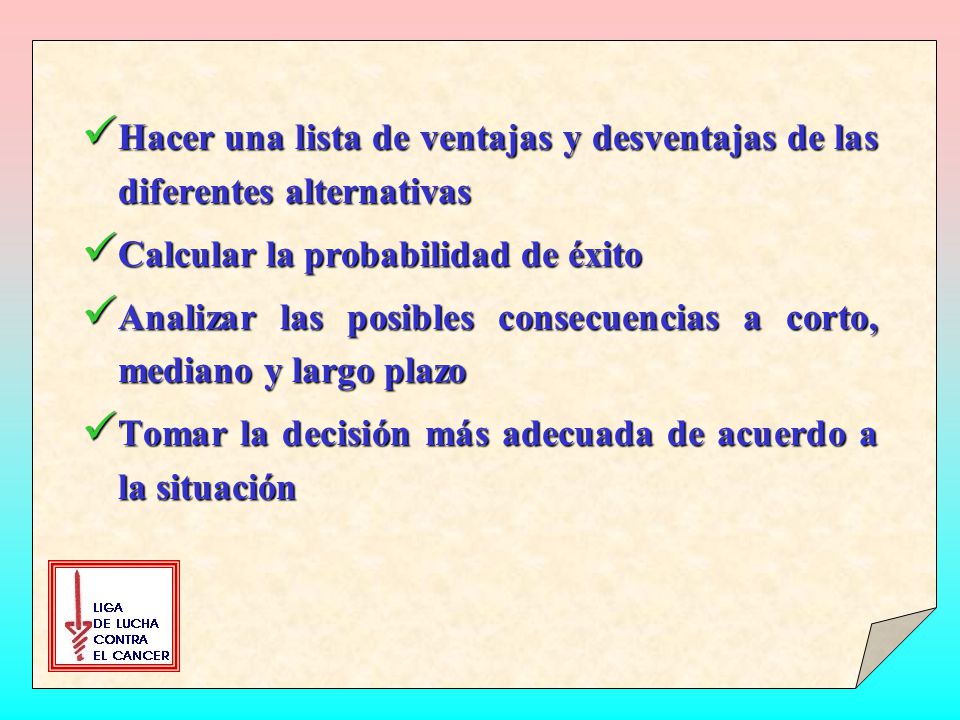 ✓Hacer una lista de ventajas y desventajas de las diferentes alternativas

✓Calcular la probabilidad de éxito

✓Analizar las posibles consecuencias a corto, mediano y largo plazo

✓Tomar la decisión más adecuada de acuerdo a la situación

LIGA
DE LUCHA
CONTRA
EL CANCER